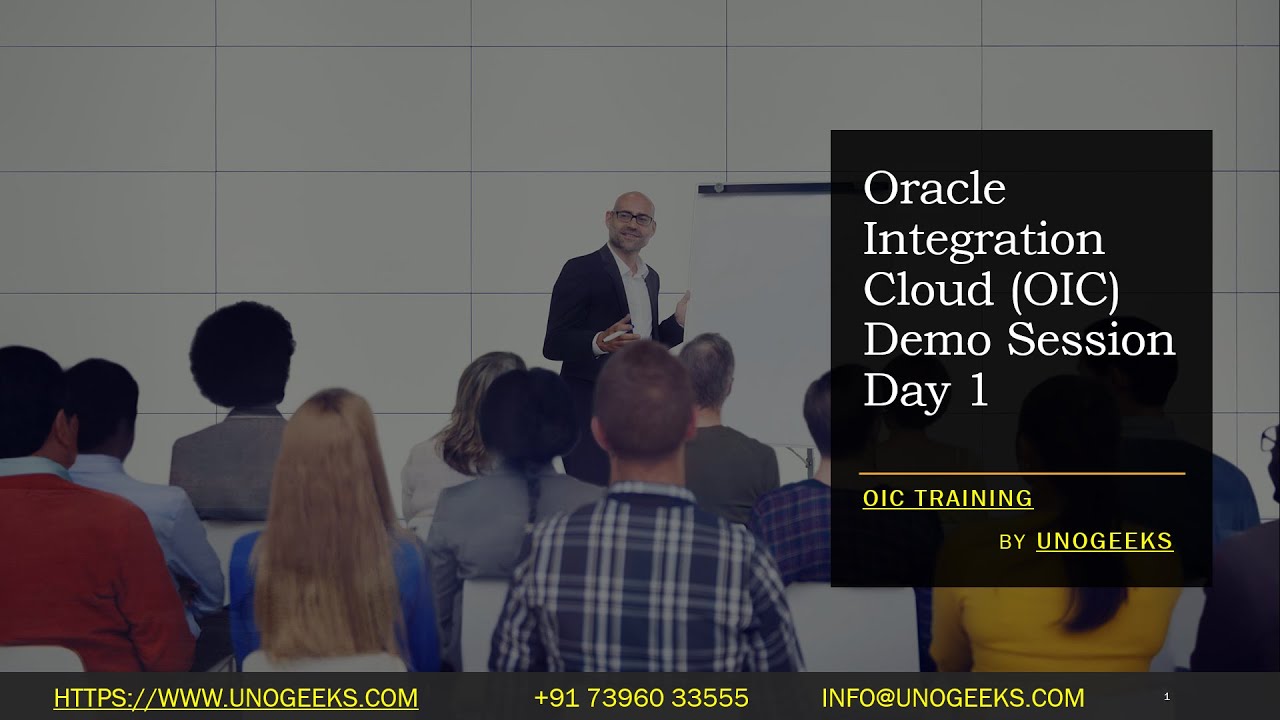 Oracle Integration Cloud (OIC) Demo Session Day 1

OIC TRAINING

BY UNOGEEKS

HTTPS://WWW.UNOGEEKS.COM +91 73960 33555 INFO@UNOGEEKS.COM 1